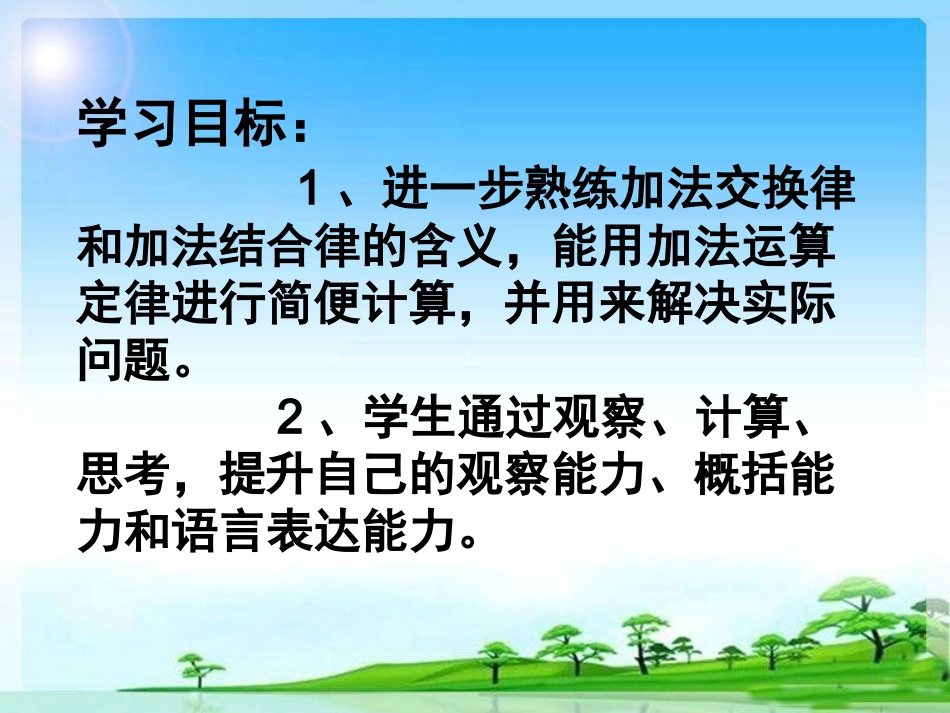 学习目标：

１、进一步熟练加法交换律和加法结合律的含义，能用加法运算定律进行简便计算，并用来解决实际问题。

２、学生通过观察、计算、思考，提升自己的观察能力、概括能力和语言表达能力。